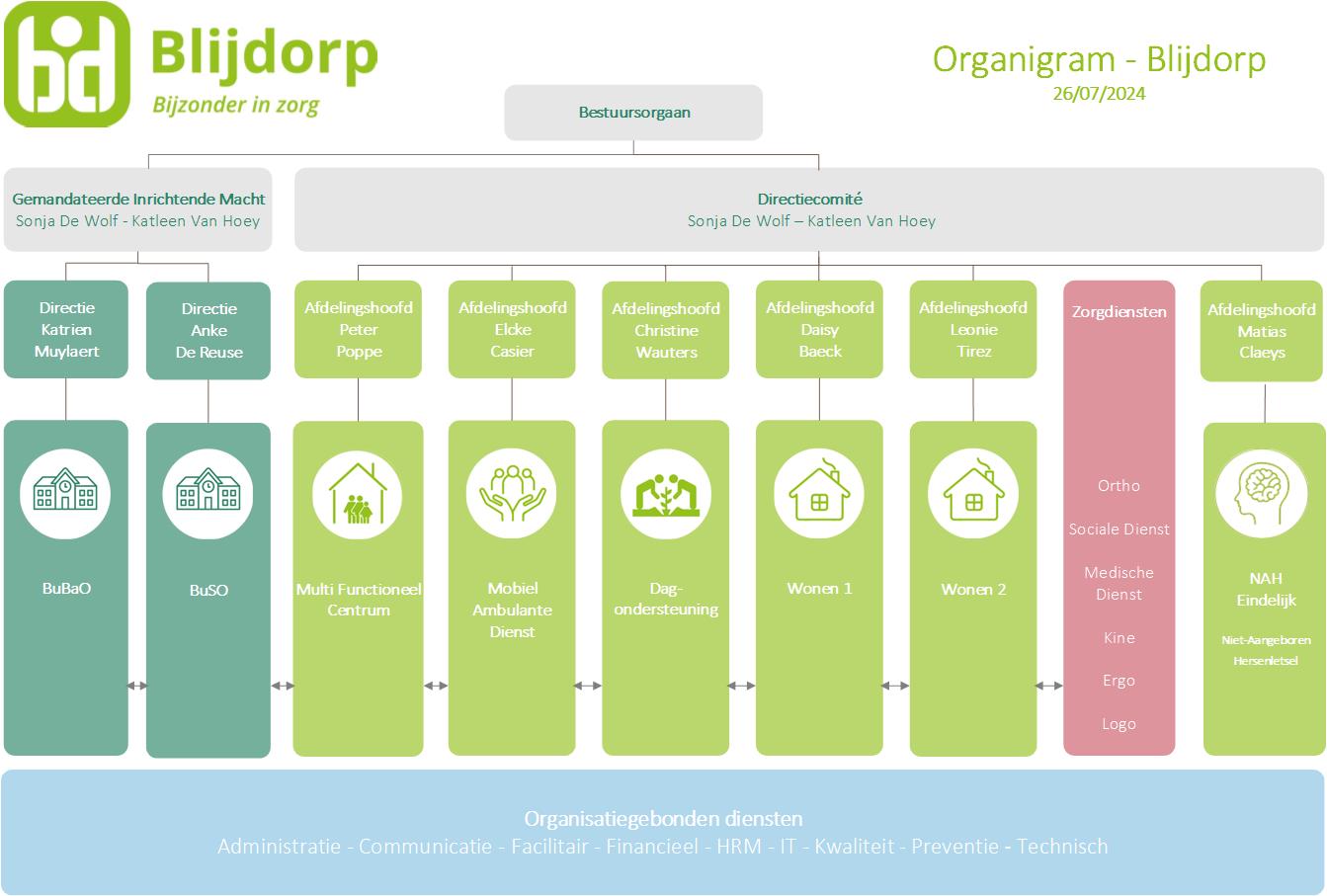 Blijdorp
Bijzonder in zorg

Organigram - Blijdorp
26/07/2024

Bestuursorgaan

Gemandateerde Inrichtende Macht
Sonja De Wolf - Katleen Van Hoey

Directiecomité
Sonja De Wolf – Katleen Van Hoey

Directie Katrien Muylaert

Directie Anke De Reuse

Afdelingshoofd Peter Poppe

Afdelingshoofd Elcke Casier

Afdelingshoofd Christine Wauters

Afdelingshoofd Daisy Baeck

Afdelingshoofd Leonie Tirez

Zorgdiensten

Afdelingshoofd Matias Claeys

BuBaO

BuSO

Multi Functioneel Centrum

Mobiel Ambulante Dienst

Dag-ondersteuning

Wonen 1

Wonen 2

Ortho

Sociale Dienst

Medische Dienst

Kine

Ergo

Logo

NAH Eindelijk

Niet-Aangeboren Hersenletsel

Organisatiegebonden diensten
Administratie - Communicatie - Facilitair - Financieel - HRM - IT - Kwaliteit - Preventie - Technisch